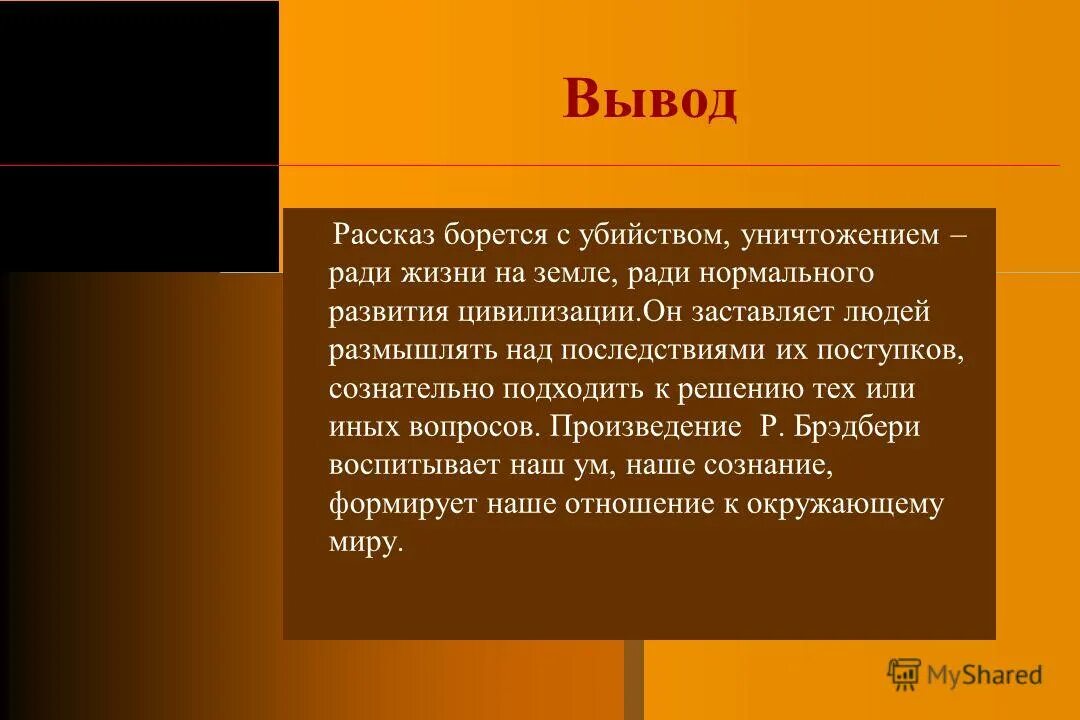 Вывод

Рассказ борется с убийством, уничтожением – ради жизни на земле, ради нормального развития цивилизации.Он заставляет людей размышлять над последствиями их поступков, сознательно подходить к решению тех или иных вопросов. Произведение Р. Брэдбери воспитывает наш ум, наше сознание, формирует наше отношение к окружающему миру.

MyShared